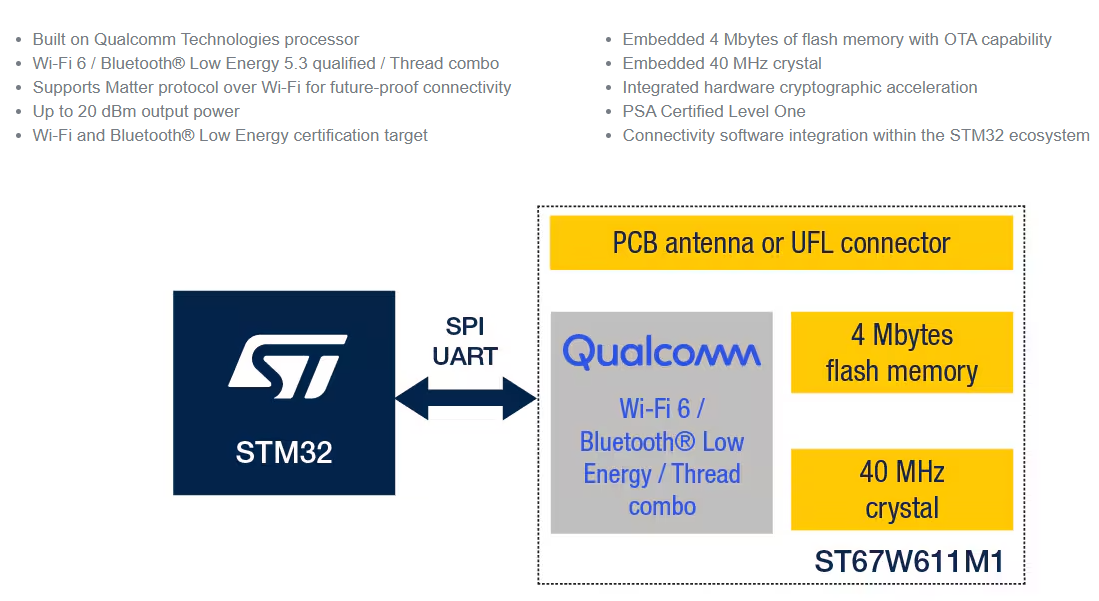 • Built on Qualcomm Technologies processor
• Wi-Fi 6 / Bluetooth® Low Energy 5.3 qualified / Thread combo
• Supports Matter protocol over Wi-Fi for future-proof connectivity
• Up to 20 dBm output power
• Wi-Fi and Bluetooth® Low Energy certification target

• Embedded 4 Mbytes of flash memory with OTA capability
• Embedded 40 MHz crystal
• Integrated hardware cryptographic acceleration
• PSA Certified Level One
• Connectivity software integration within the STM32 ecosystem

ST

STM32

SPI
UART

PCB antenna or UFL connector

Qualcomm

Wi-Fi 6 / Bluetooth® Low Energy / Thread combo

4 Mbytes flash memory

40 MHz crystal

ST67W611M1